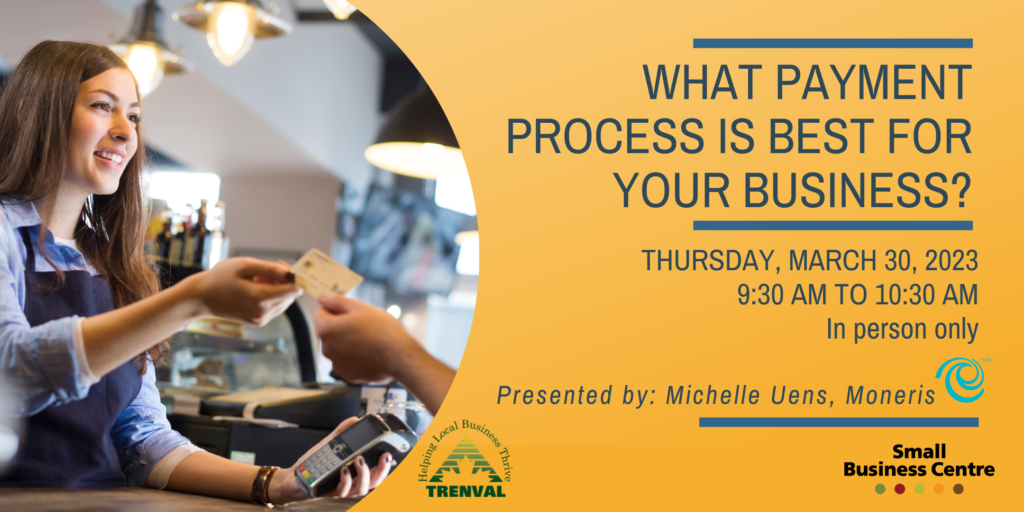 WHAT PAYMENT PROCESS IS BEST FOR YOUR BUSINESS?

THURSDAY, MARCH 30, 2023
9:30 AM TO 10:30 AM
In person only

Presented by: Michelle Uens, Moneris

Helping Local Business Thrive
TRENVAL

Small Business Centre